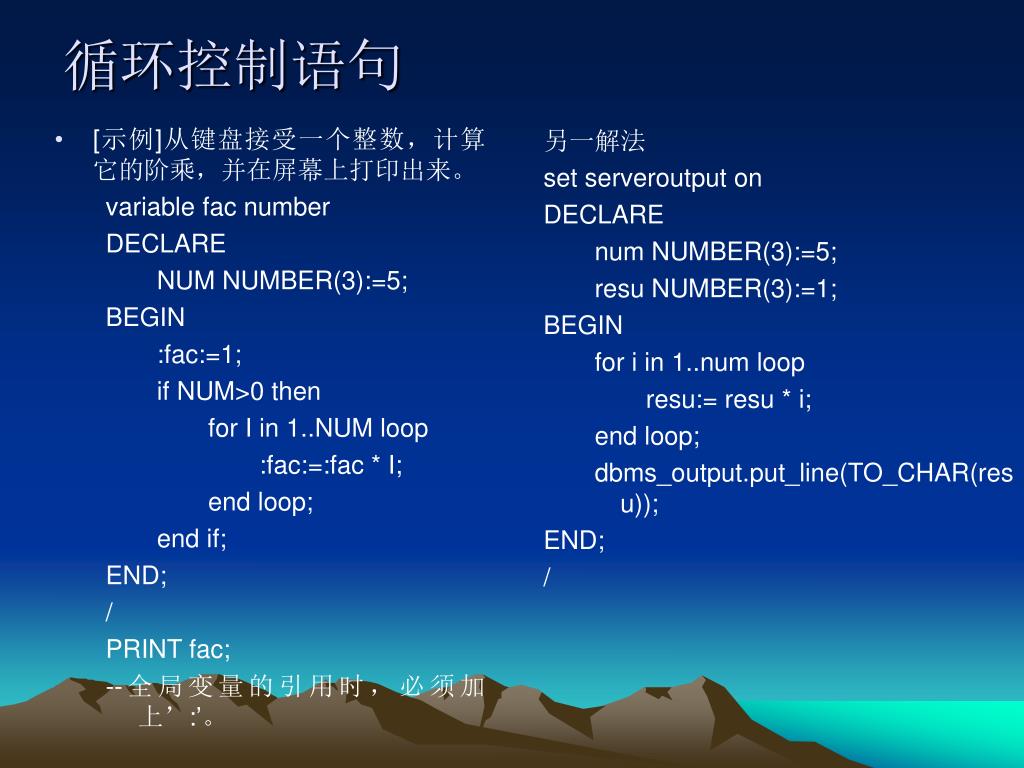 循环控制语句

• [示例]从键盘接受一个整数，计算它的阶乘，并在屏幕上打印出来。

variable fac number
DECLARE
NUM NUMBER(3):=5;
BEGIN
:fac:=1;
if NUM>0 then
for I in 1..NUM loop
:fac:=:fac * I;
end loop;
end if;
END;
/
PRINT fac;
--全局变量的引用时，必须加上’:’。

另一解法
set serveroutput on
DECLARE
num NUMBER(3):=5;
resu NUMBER(3):=1;
BEGIN
for i in 1..num loop
resu:= resu * i;
end loop;
dbms_output.put_line(TO_CHAR(resu));
END;
/